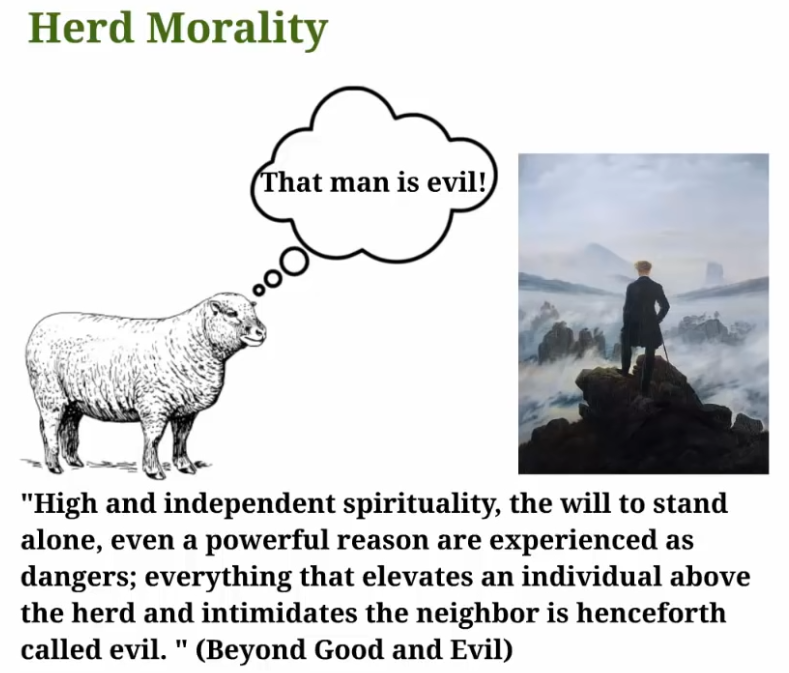 Herd Morality

That man is evil!

"High and independent spirituality, the will to stand alone, even a powerful reason are experienced as dangers; everything that elevates an individual above the herd and intimidates the neighbor is henceforth called evil. " (Beyond Good and Evil)